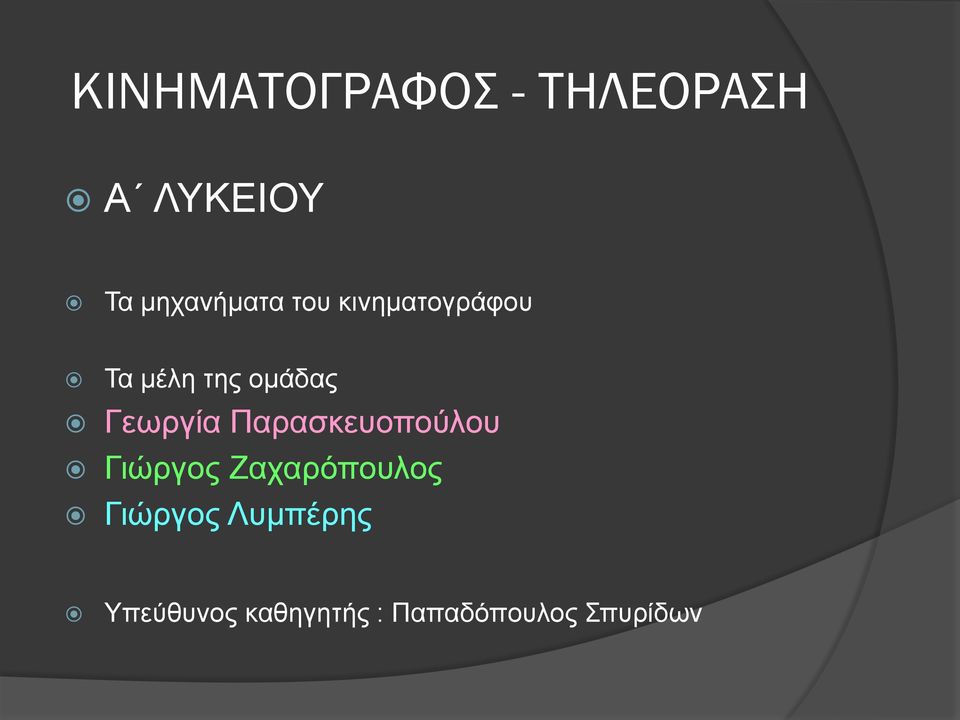 ΚΙΝΗΜΑΤΟΓΡΑΦΟΣ - ΤΗΛΕΟΡΑΣΗ

Α΄ ΛΥΚΕΙΟΥ

Τα μηχανήματα του κινηματογράφου

Τα μέλη της ομάδας
Γεωργία Παρασκευοπούλου
Γιώργος Ζαχαρόπουλος
Γιώργος Λυμπέρης

Υπεύθυνος καθηγητής : Παπαδόπουλος Σπυρίδων